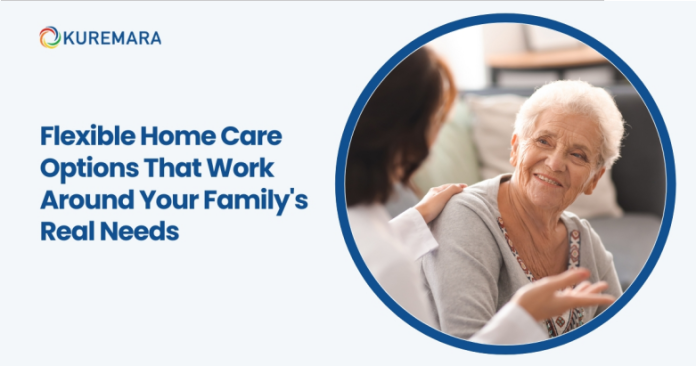 KUREMARA

Flexible Home Care Options That Work Around Your Family's Real Needs